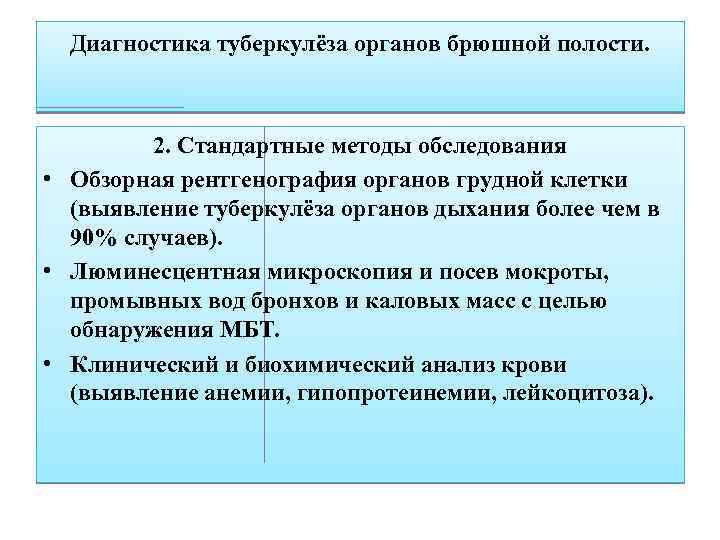 Диагностика туберкулёза органов брюшной полости.

2. Стандартные методы обследования

• Обзорная рентгенография органов грудной клетки (выявление туберкулёза органов дыхания более чем в 90% случаев).

• Люминесцентная микроскопия и посев мокроты, промывных вод бронхов и каловых масс с целью обнаружения МБТ.

• Клинический и биохимический анализ крови (выявление анемии, гипопротеинемии, лейкоцитоза).